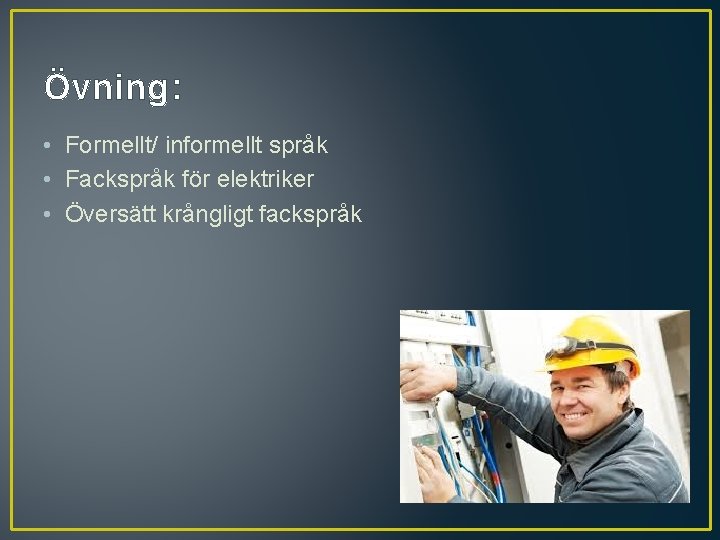 Övning:

• Formellt/ informellt språk
• Fackspråk för elektriker
• Översätt krångligt fackspråk